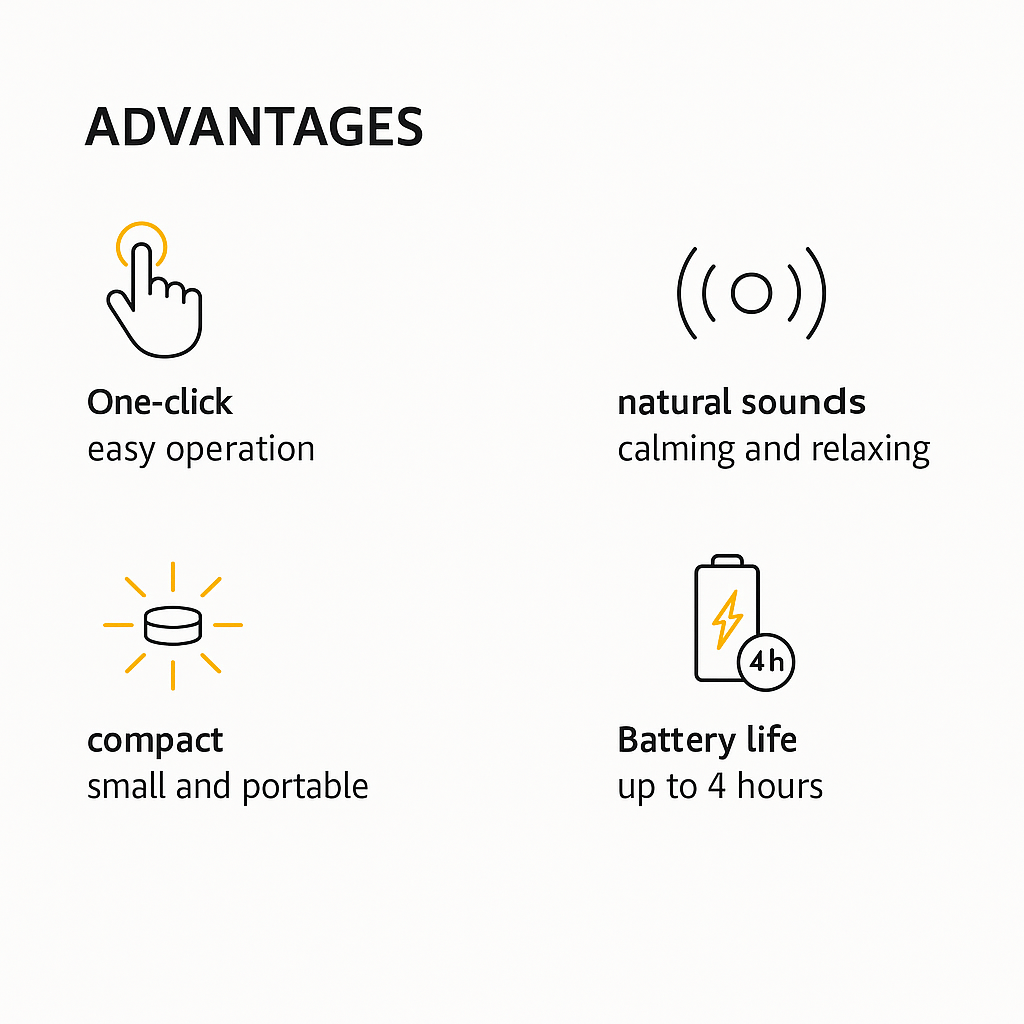 ADVANTAGES

One-click
easy operation

natural sounds
calming and relaxing

compact
small and portable

4h

Battery life
up to 4 hours